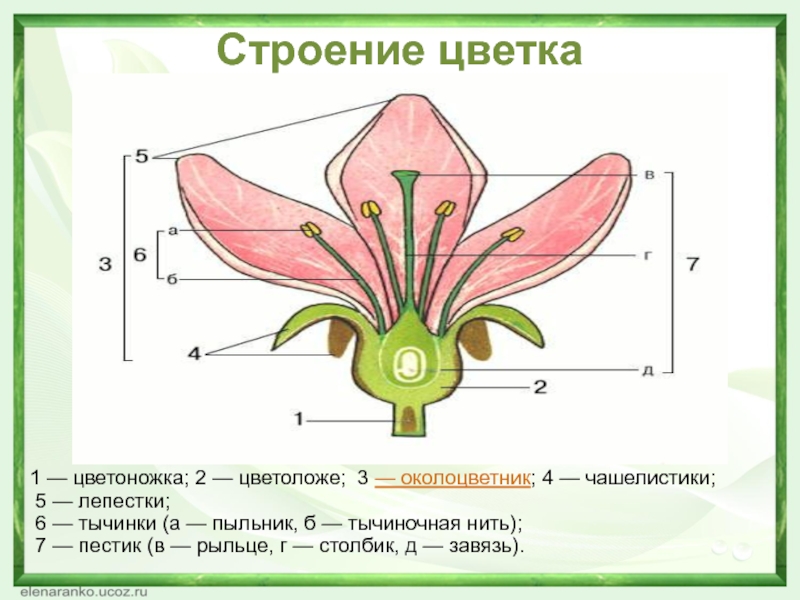 Строение цветка

5
а
3
6
б
4
1
в
г
7
д
2

1 — цветоножка; 2 — цветоложе; 3 — околоцветник; 4 — чашелистики;
5 — лепестки;
6 — тычинки (а — пыльник, б — тычиночная нить);
7 — пестик (в — рыльце, г — столбик, д — завязь).

elenaranko.ucoz.ru